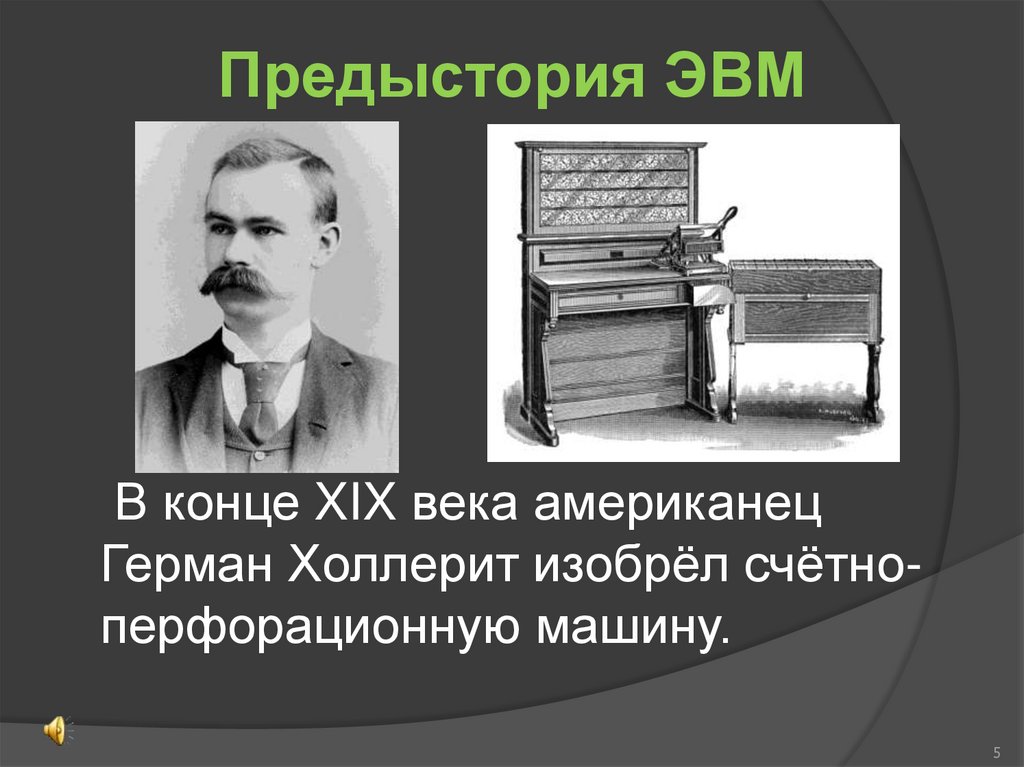 Предыстория ЭВМ

В конце XIX века американец Герман Холлерит изобрёл счётно-перфорационную машину.

5